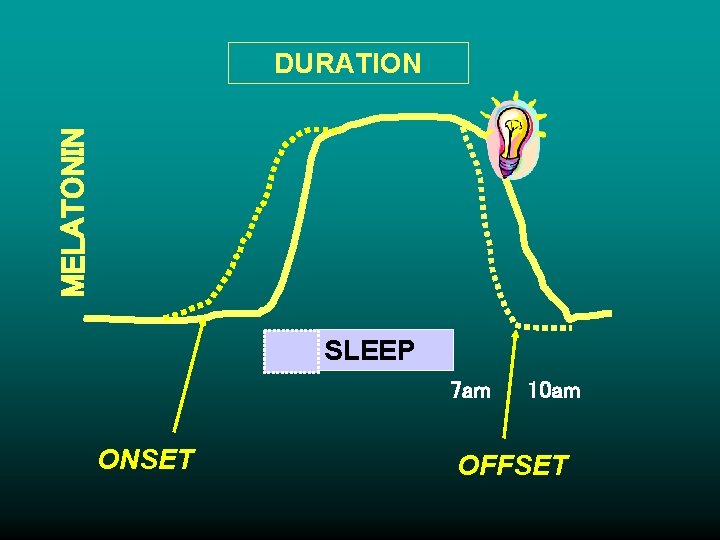 DURATION

MELATONIN

SLEEP

7am

10am

ONSET

OFFSET